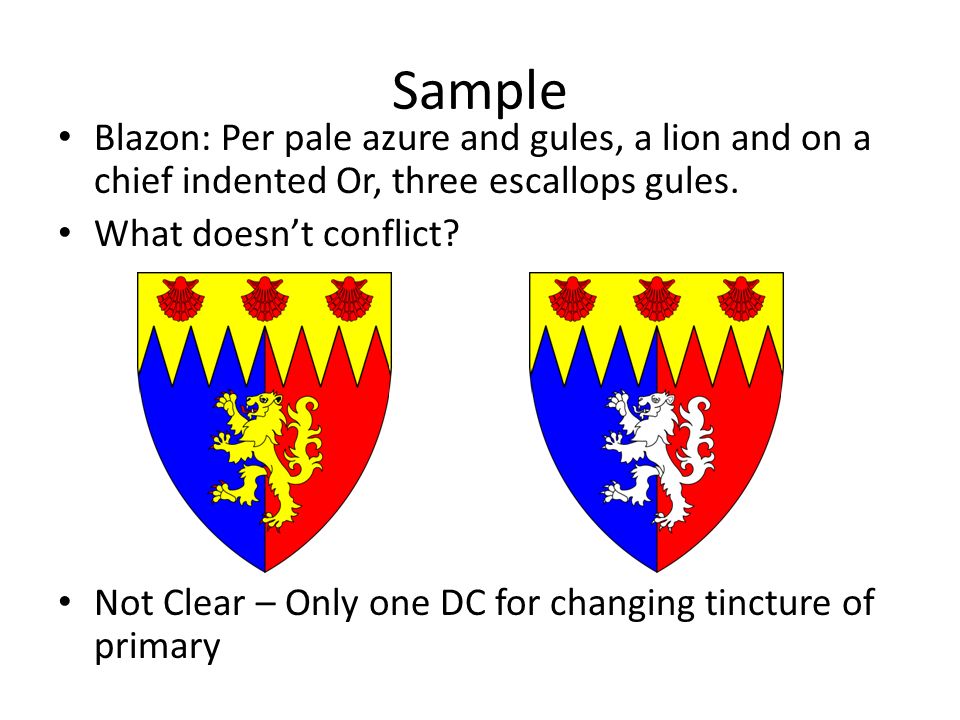 Sample

• Blazon: Per pale azure and gules, a lion and on a chief indented Or, three escallops gules.

• What doesn’t conflict?

• Not Clear – Only one DC for changing tincture of primary